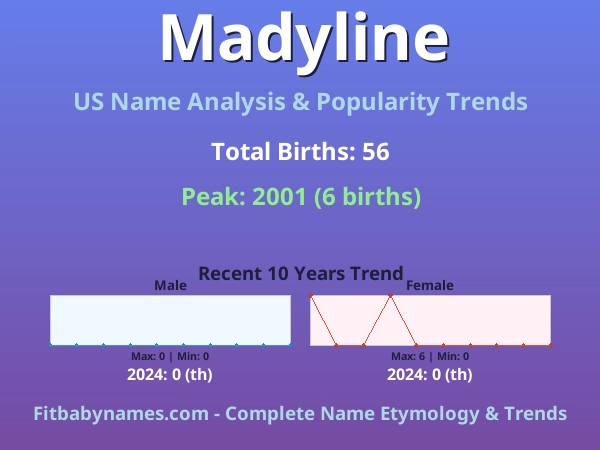 Madyline

US Name Analysis & Popularity Trends

Total Births: 56

Peak: 2001 (6 births)

Recent 10 Years Trend

Male

Max: 0 | Min: 0

2024: 0 (th)

Female

Max: 6 | Min: 0

2024: 0 (th)

Fitbabynames.com - Complete Name Etymology & Trends